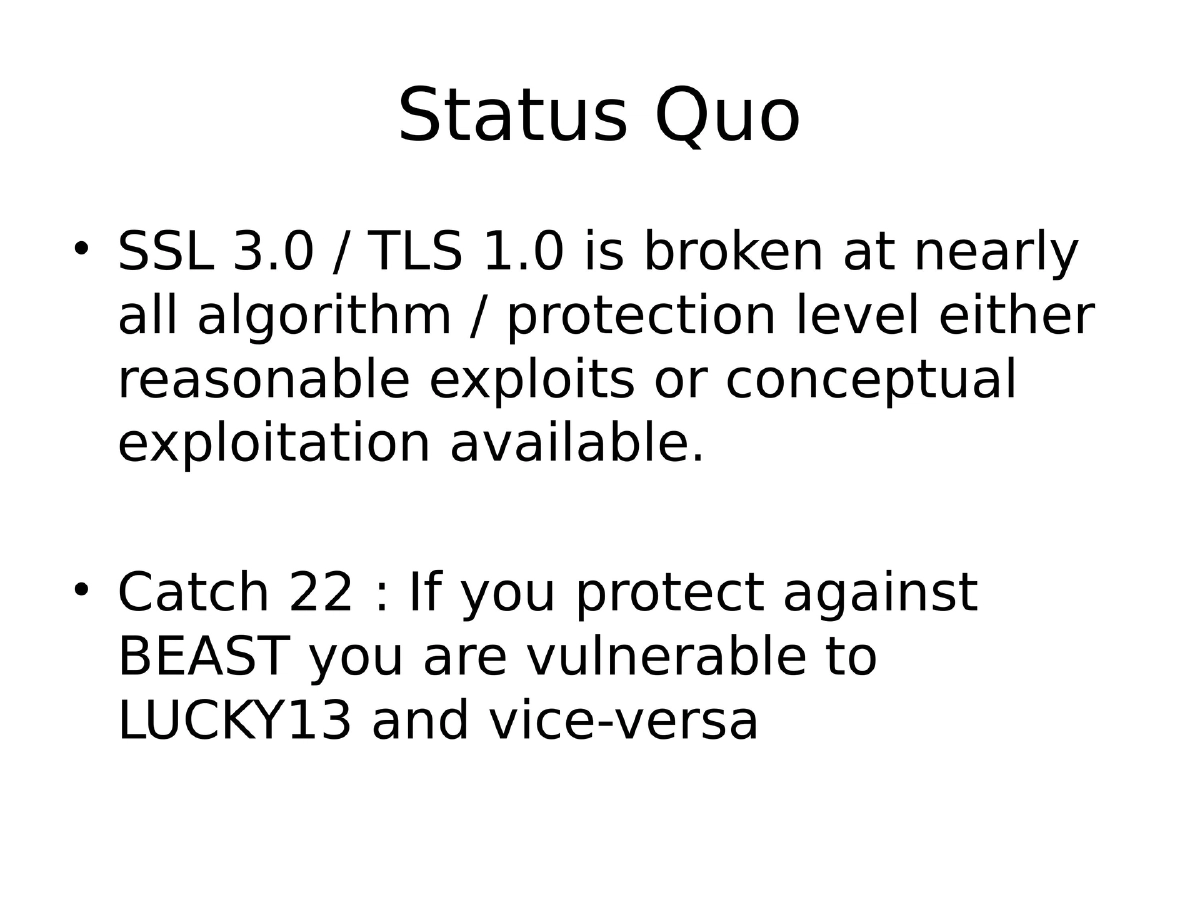 Status Quo

• SSL 3.0 / TLS 1.0 is broken at nearly all algorithm / protection level either reasonable exploits or conceptual exploitation available.

• Catch 22 : If you protect against BEAST you are vulnerable to LUCKY13 and vice-versa